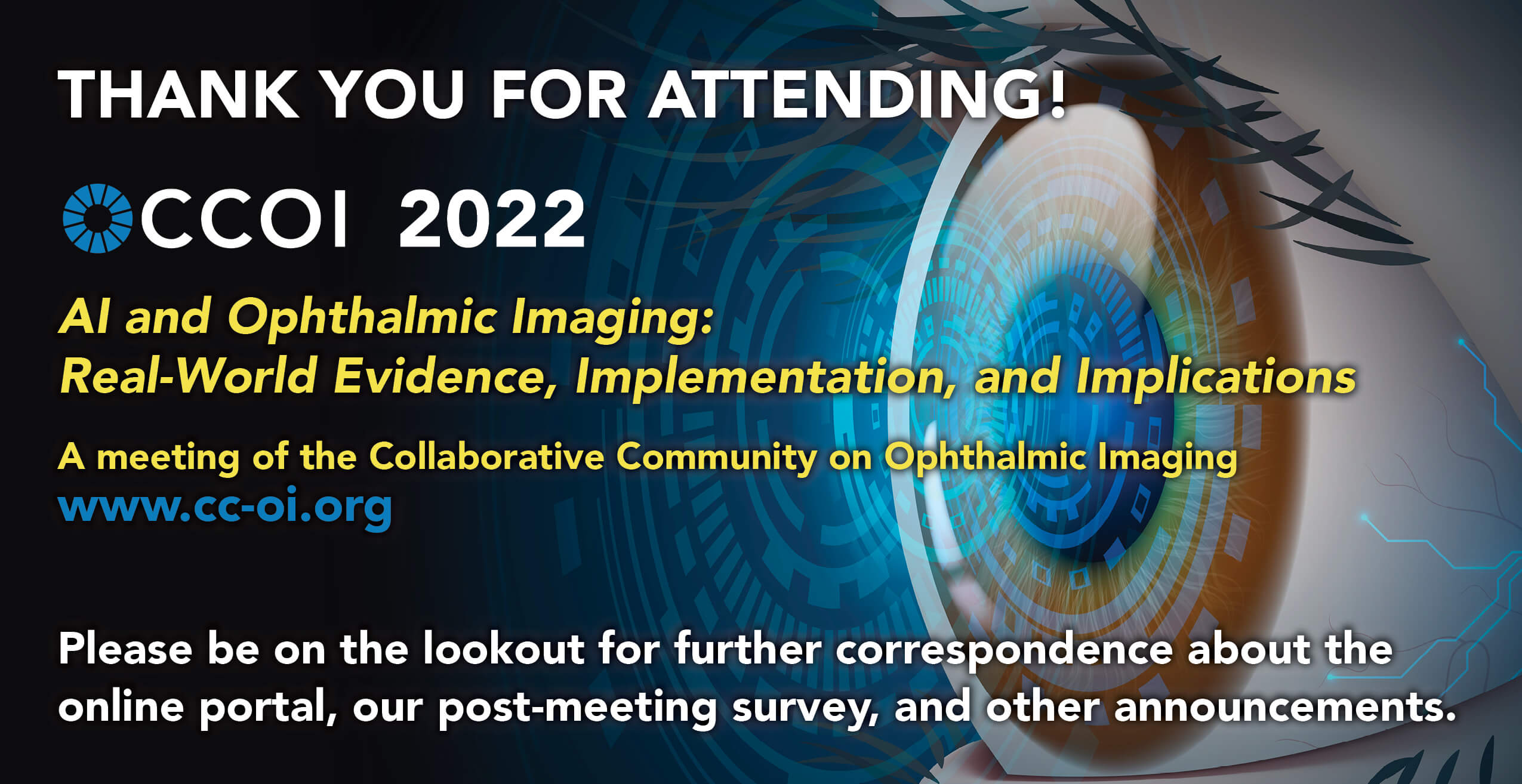 THANK YOU FOR ATTENDING!

CCOI 2022

AI and Ophthalmic Imaging:
Real-World Evidence, Implementation, and Implications

A meeting of the Collaborative Community on Ophthalmic Imaging
www.cc-oi.org

Please be on the lookout for further correspondence about the online portal, our post-meeting survey, and other announcements.